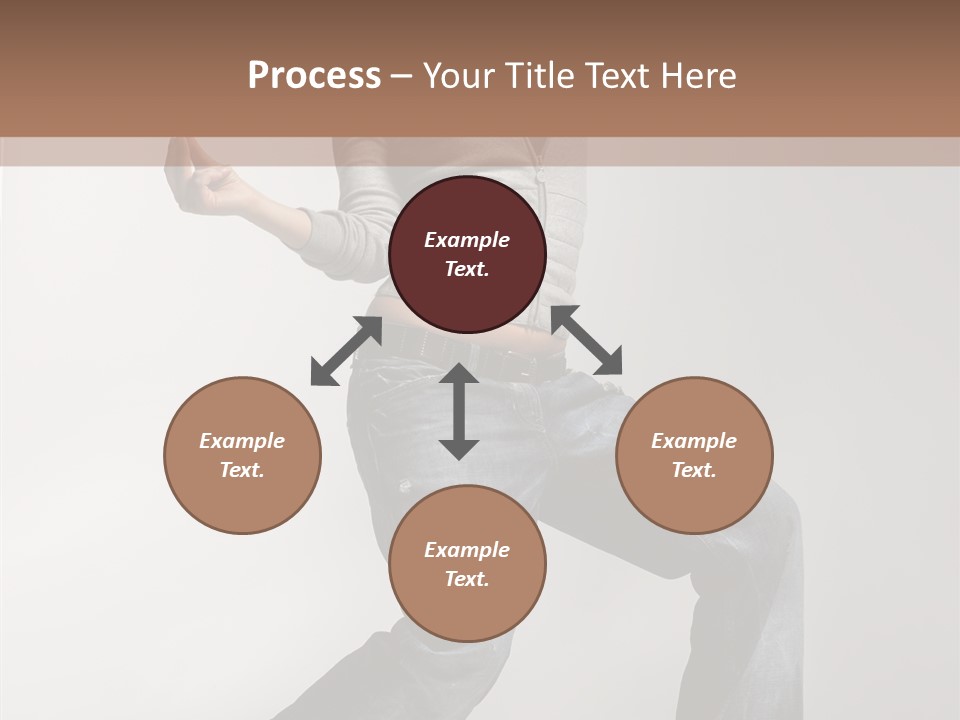 Process – Your Title Text Here

Example Text.

Example Text.

Example Text.

Example Text.